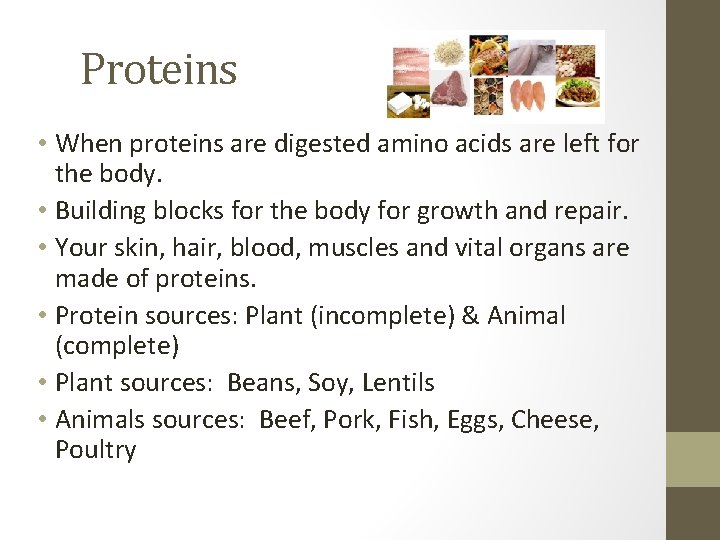 Proteins

• When proteins are digested amino acids are left for the body.
• Building blocks for the body for growth and repair.
• Your skin, hair, blood, muscles and vital organs are made of proteins.
• Protein sources: Plant (incomplete) & Animal (complete)
• Plant sources: Beans, Soy, Lentils
• Animals sources: Beef, Pork, Fish, Eggs, Cheese, Poultry